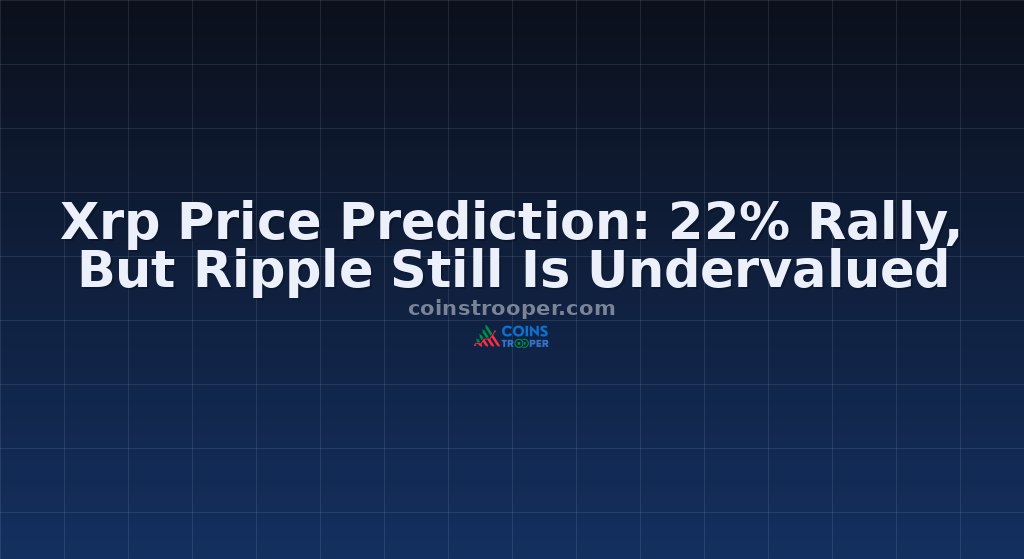 Xrp Price Prediction: 22% Rally, But Ripple Still Is Undervalued

coinstrooper.com

COINS TROOPER